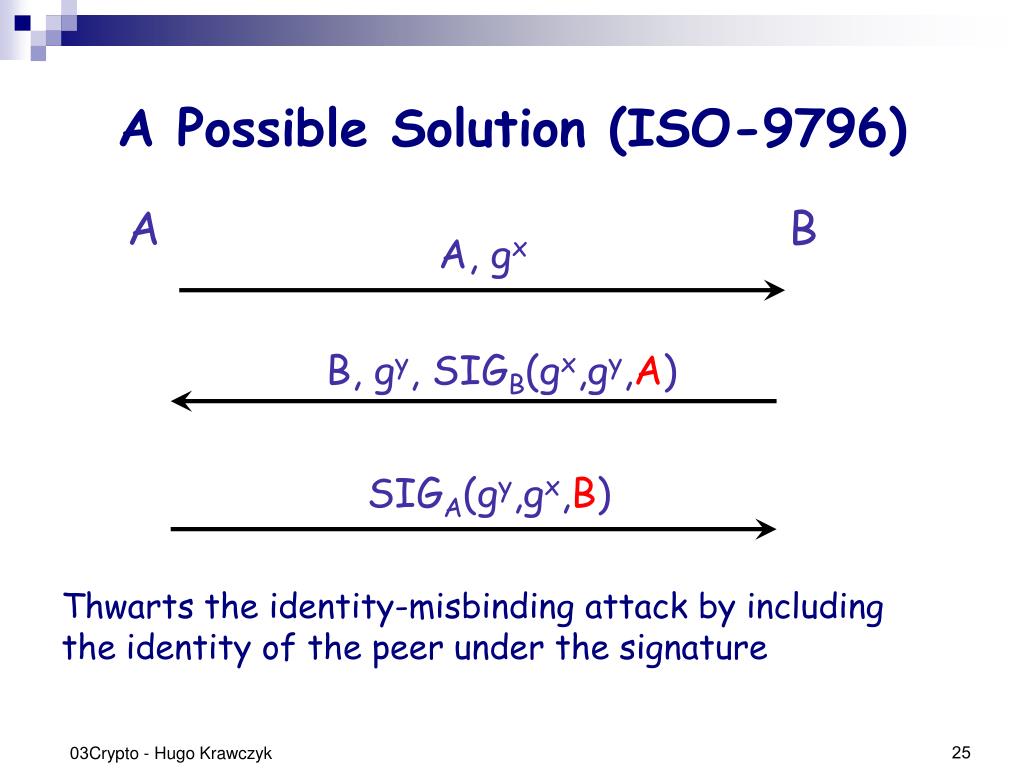 A Possible Solution (ISO-9796)

A

B

A, $g^x$

B, $g^y$, $SIG_B(g^x,g^y,A)$

$SIG_A(g^y,g^x,B)$

Thwarts the identity-misbinding attack by including the identity of the peer under the signature

03Crypto - Hugo Krawczyk

25